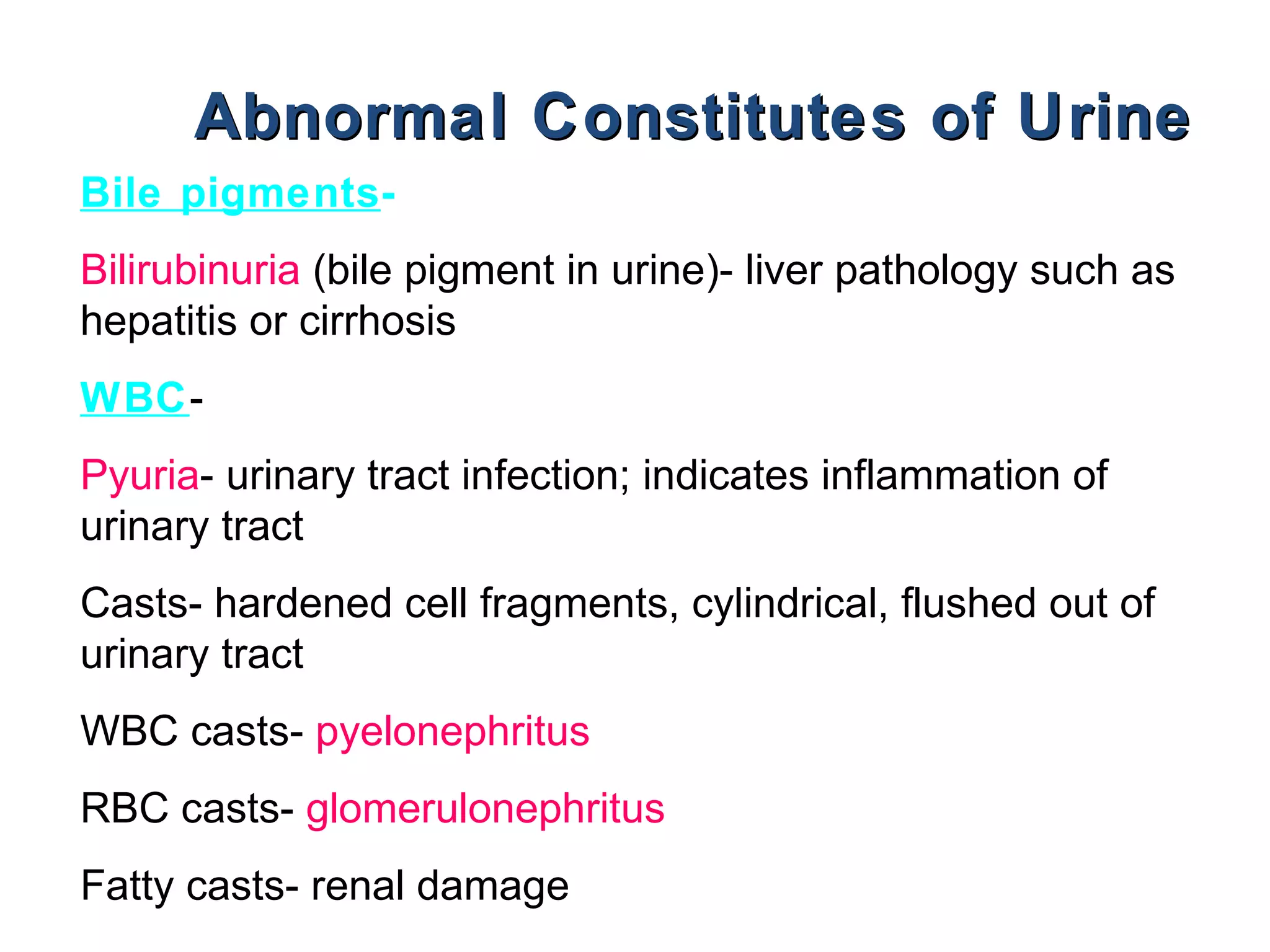 Abnormal Constitutes of Urine

Bile pigments-

Bilirubinuria (bile pigment in urine)- liver pathology such as hepatitis or cirrhosis

WBC-

Pyuria- urinary tract infection; indicates inflammation of urinary tract

Casts- hardened cell fragments, cylindrical, flushed out of urinary tract

WBC casts- pyelonephritus

RBC casts- glomerulonephritus

Fatty casts- renal damage